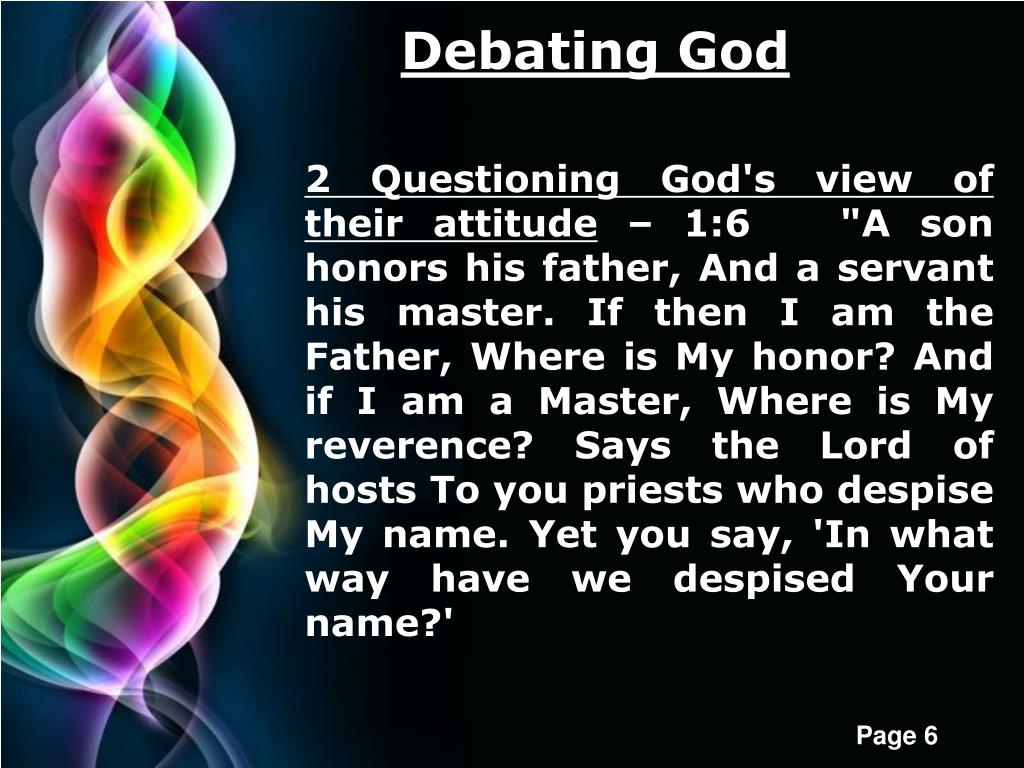 Debating God

2 Questioning God's view of their attitude – 1:6 "A son honors his father, And a servant his master. If then I am the Father, Where is My honor? And if I am a Master, Where is My reverence? Says the Lord of hosts To you priests who despise My name. Yet you say, 'In what way have we despised Your name?'

Page 6